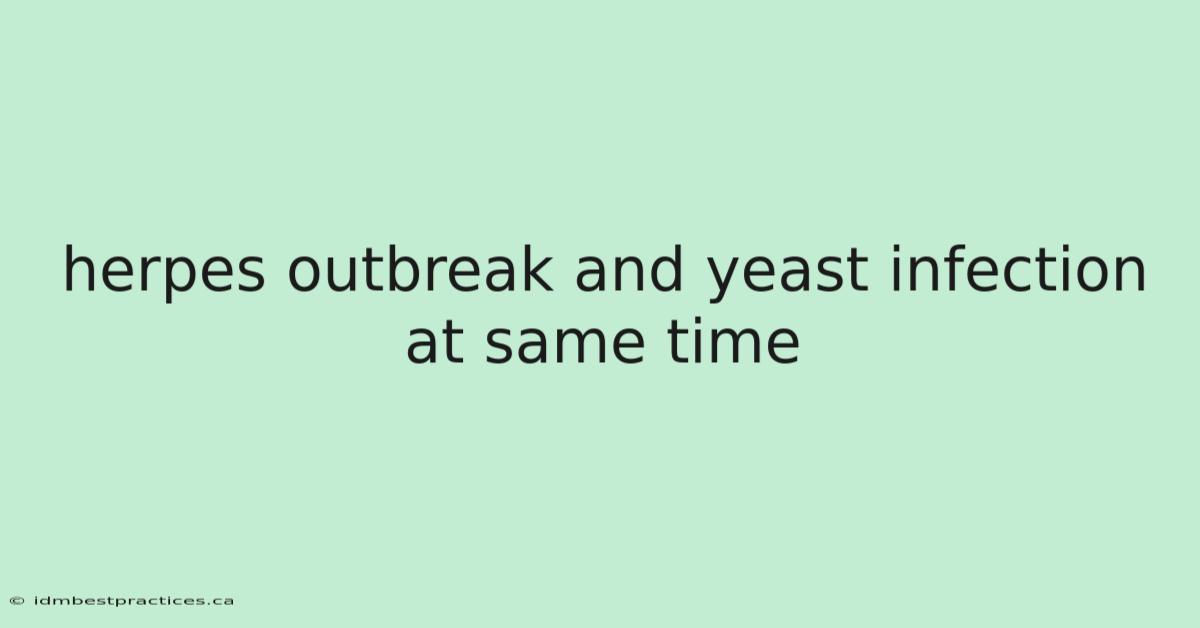 herpes outbreak and yeast infection at same time

© idmbestpractices.ca